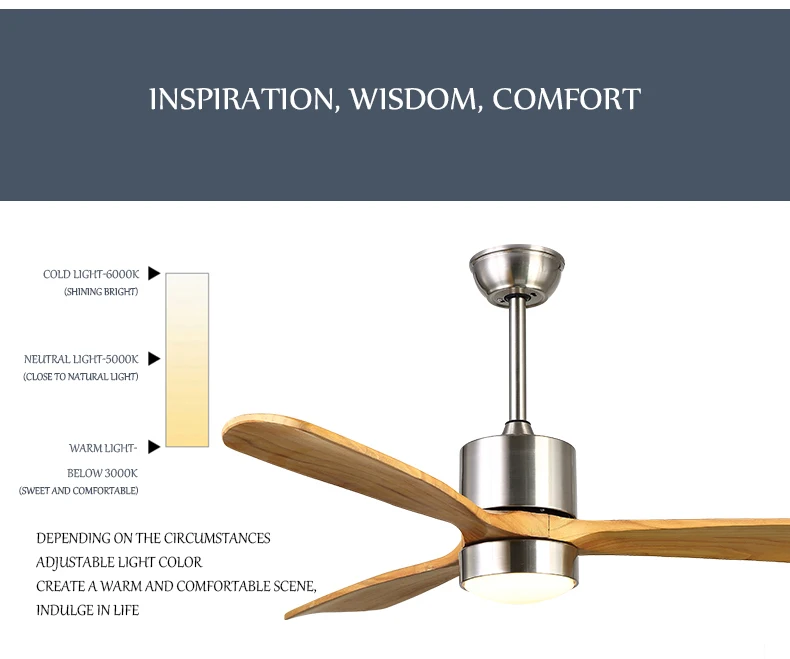 INSPIRATION, WISDOM, COMFORT

COLD LIGHT-6000K
(SHINING BRIGHT)

NEUTRAL LIGHT-5000K
(CLOSE TO NATURAL LIGHT)

WARM LIGHT-
BELOW 3000K
(SWEET AND COMFORTABLE)

DEPENDING ON THE CIRCUMSTANCES
ADJUSTABLE LIGHT COLOR
CREATE A WARM AND COMFORTABLE SCENE,
INDULGE IN LIFE